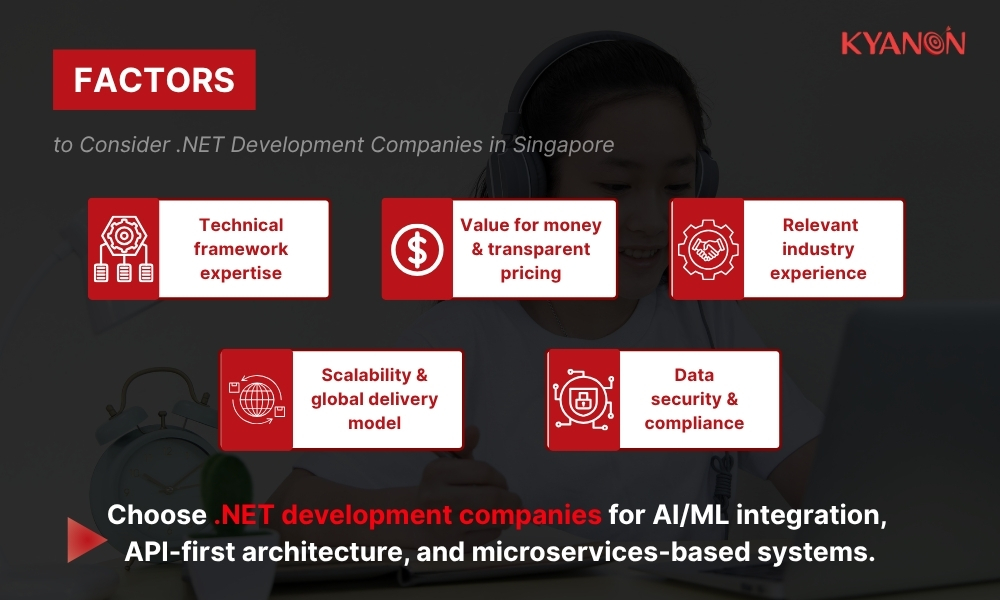 KYANON

FACTORS

to Consider .NET Development Companies in Singapore

Technical framework expertise

Value for money & transparent pricing

Relevant industry experience

Scalability & global delivery model

Data security & compliance

Choose .NET development companies for AI/ML integration, API-first architecture, and microservices-based systems.